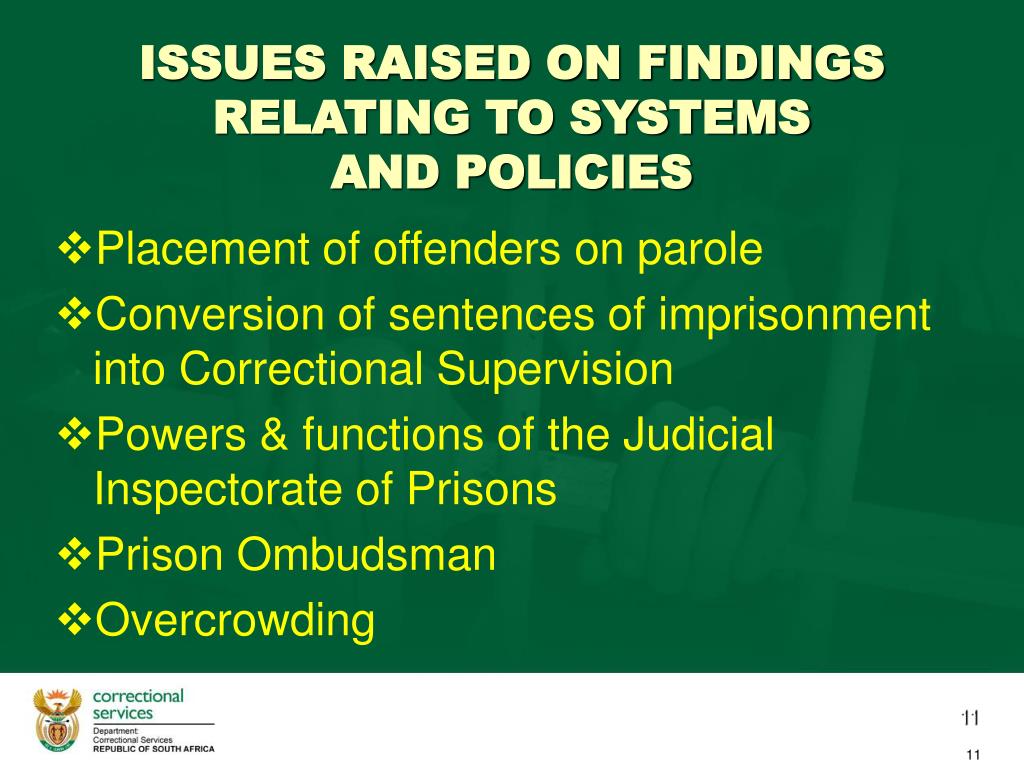 ISSUES RAISED ON FINDINGS RELATING TO SYSTEMS AND POLICIES

❖Placement of offenders on parole

❖Conversion of sentences of imprisonment into Correctional Supervision

❖Powers & functions of the Judicial Inspectorate of Prisons

❖Prison Ombudsman

❖Overcrowding

correctional services
Department: Correctional Services
REPUBLIC OF SOUTH AFRICA

11

11